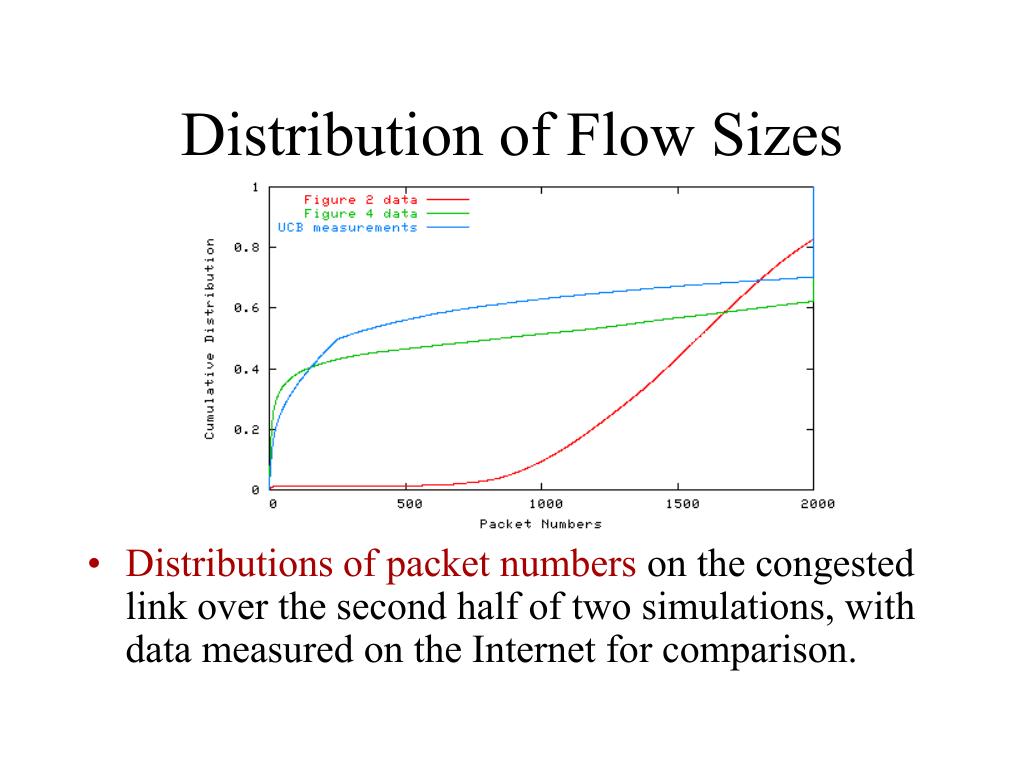 Distribution of Flow Sizes

Figure 2 data
Figure 4 data
UCB measurements

Cumulative Distribution

1
0.8
0.6
0.4
0.2
0

0
500
1000
1500
2000

Packet Numbers

• Distributions of packet numbers on the congested link over the second half of two simulations, with data measured on the Internet for comparison.